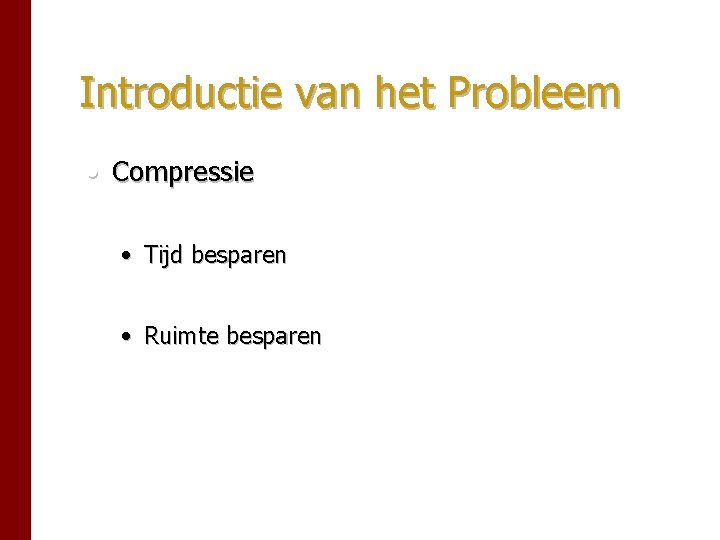 Introductie van het Probleem

• Compressie

• Tijd besparen

• Ruimte besparen